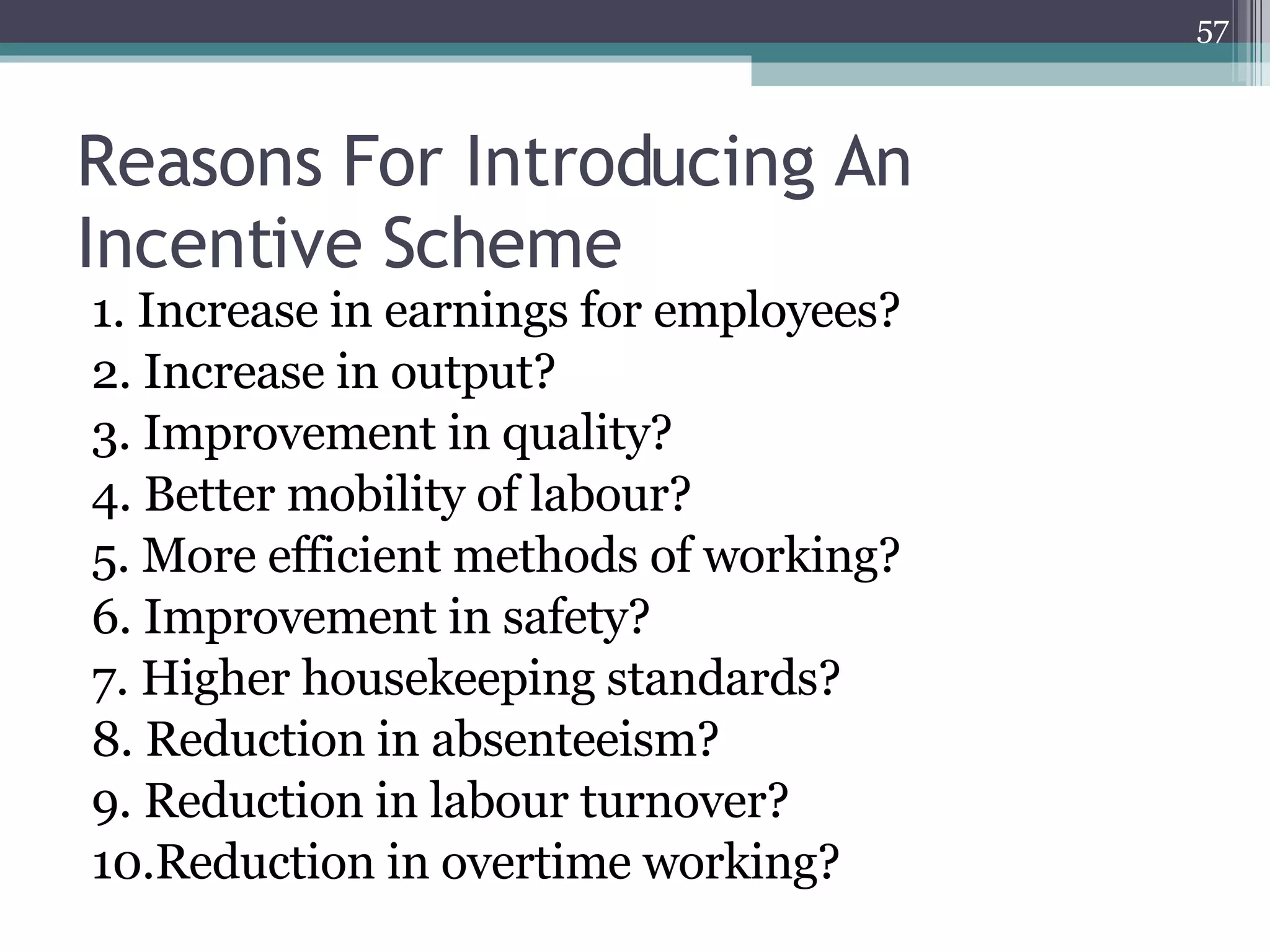 57

Reasons For Introducing An Incentive Scheme

1. Increase in earnings for employees?
2. Increase in output?
3. Improvement in quality?
4. Better mobility of labour?
5. More efficient methods of working?
6. Improvement in safety?
7. Higher housekeeping standards?
8. Reduction in absenteeism?
9. Reduction in labour turnover?
10.Reduction in overtime working?